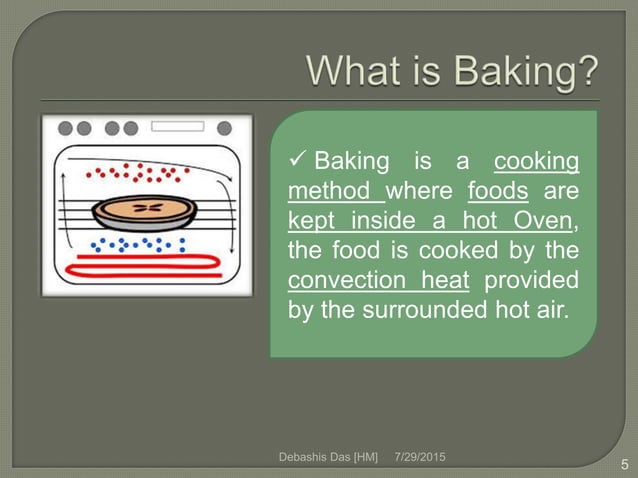 What is Baking?

✓ Baking is a cooking method where foods are kept inside a hot Oven, the food is cooked by the convection heat provided by the surrounded hot air.

Debashis Das [HM] 7/29/2015

5